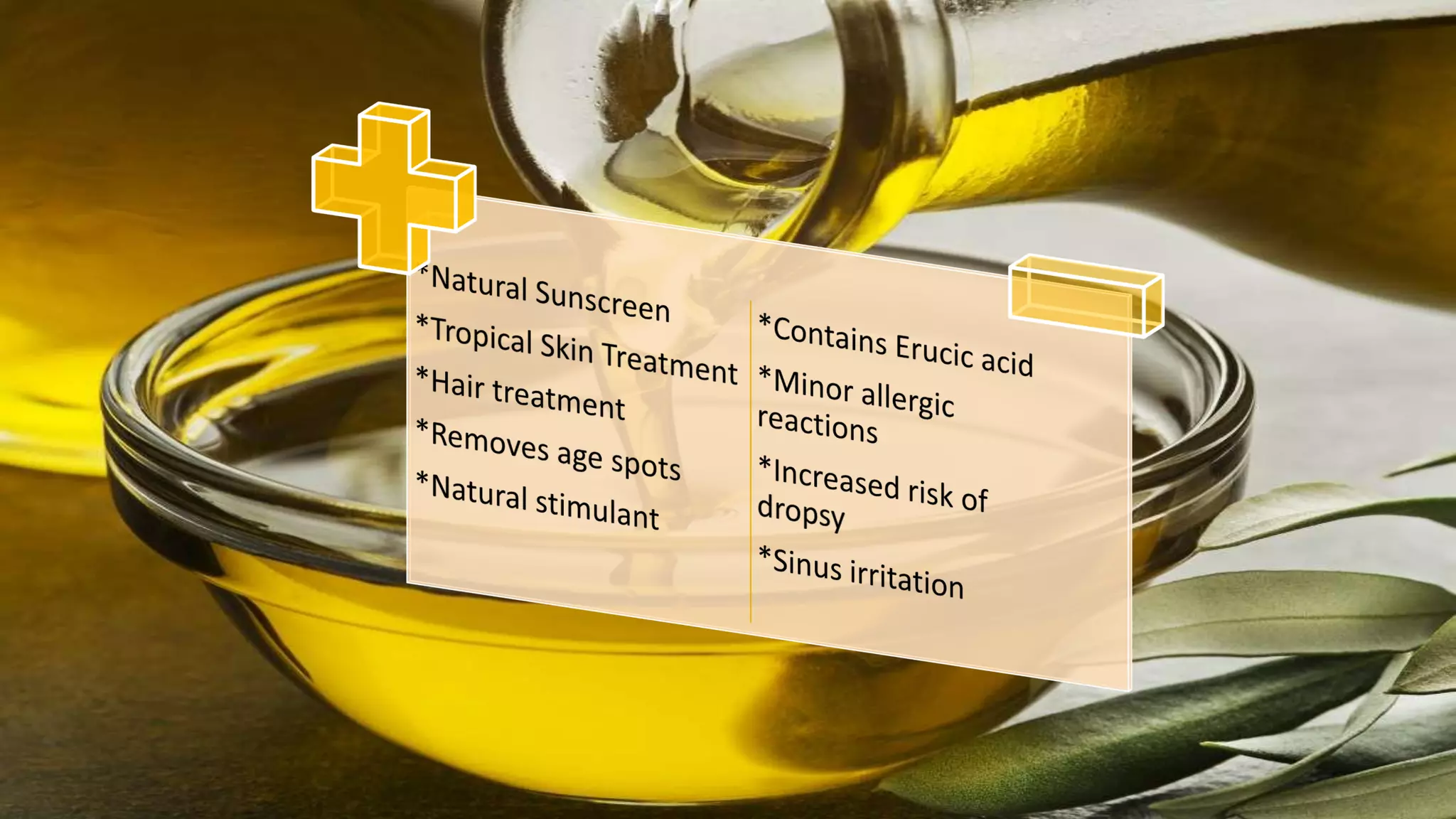 *Natural Sunscreen
*Tropical Skin Treatment
*Hair treatment
*Removes age spots
*Natural stimulant

*Contains Erucic acid
*Minor allergic reactions
*Increased risk of dropsy
*Sinus irritation